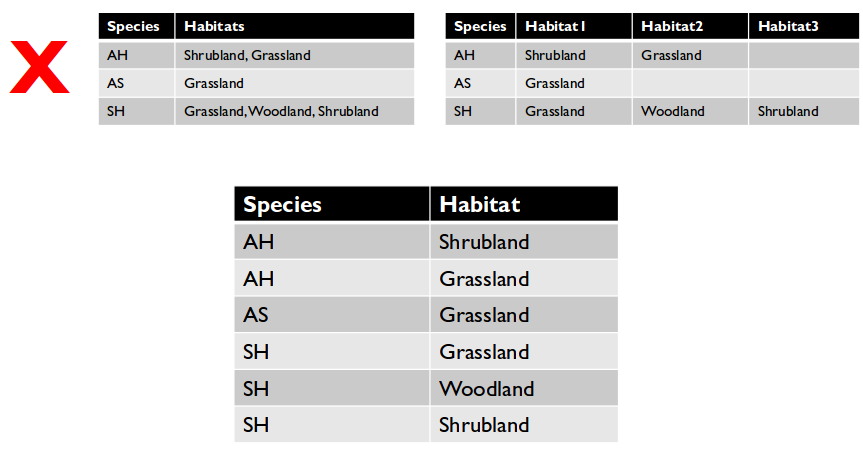 X

| Species | Habitats |
|---|---|
| AH | Shrubland, Grassland |
| AS | Grassland |
| SH | Grassland, Woodland, Shrubland |

| Species | Habitat1 | Habitat2 | Habitat3 |
|---|---|---|---|
| AH | Shrubland | Grassland | |
| AS | Grassland | | |
| SH | Grassland | Woodland | Shrubland |

| Species | Habitat |
|---|---|
| AH | Shrubland |
| AH | Grassland |
| AS | Grassland |
| SH | Grassland |
| SH | Woodland |
| SH | Shrubland |